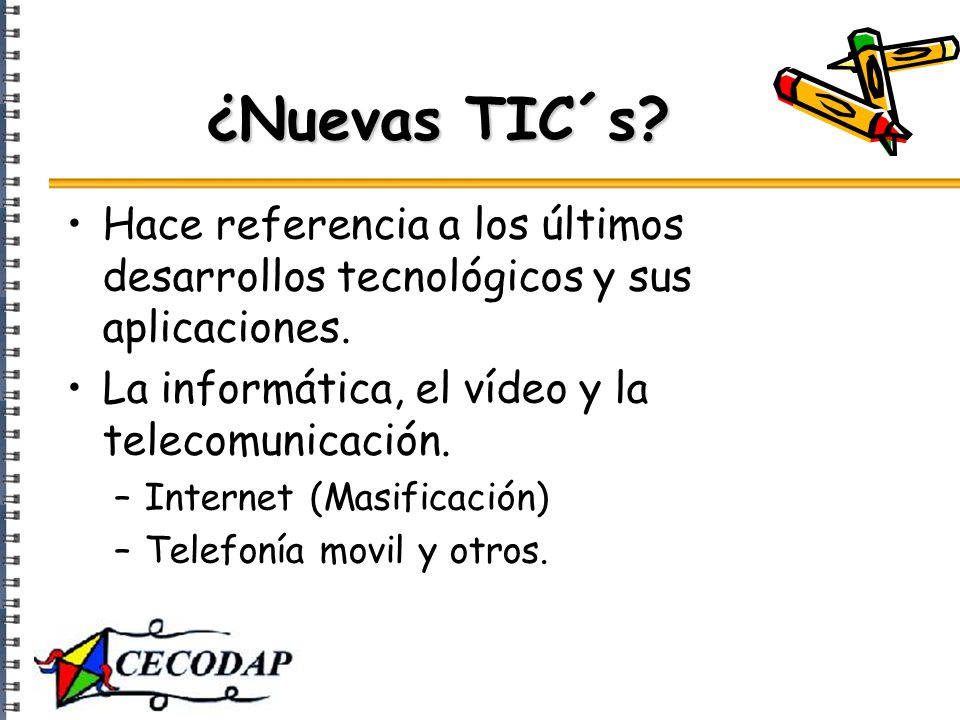 ¿Nuevas TIC´s?

• Hace referencia a los últimos desarrollos tecnológicos y sus aplicaciones.
• La informática, el vídeo y la telecomunicación.
– Internet (Masificación)
– Telefonía movil y otros.

CECODAP